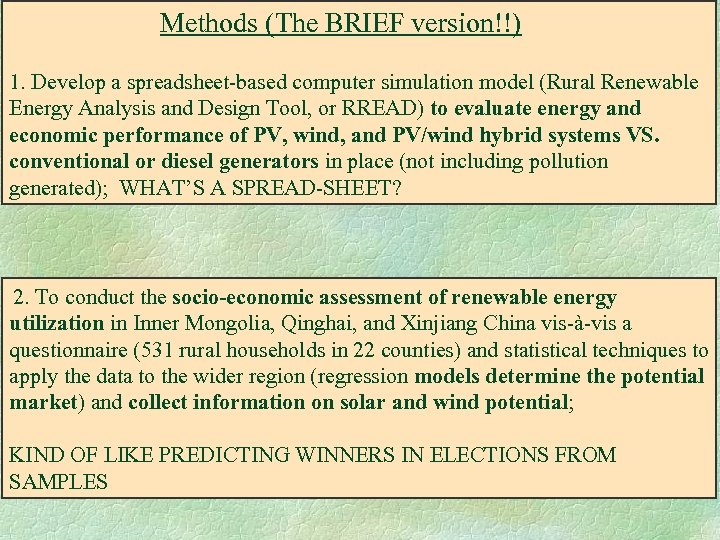 Methods (The BRIEF version!!)

1. Develop a spreadsheet-based computer simulation model (Rural Renewable Energy Analysis and Design Tool, or RREAD) to evaluate energy and economic performance of PV, wind, and PV/wind hybrid systems VS. conventional or diesel generators in place (not including pollution generated); WHAT'S A SPREAD-SHEET?

2. To conduct the socio-economic assessment of renewable energy utilization in Inner Mongolia, Qinghai, and Xinjiang China vis-à-vis a questionnaire (531 rural households in 22 counties) and statistical techniques to apply the data to the wider region (regression models determine the potential market) and collect information on solar and wind potential;

KIND OF LIKE PREDICTING WINNERS IN ELECTIONS FROM SAMPLES